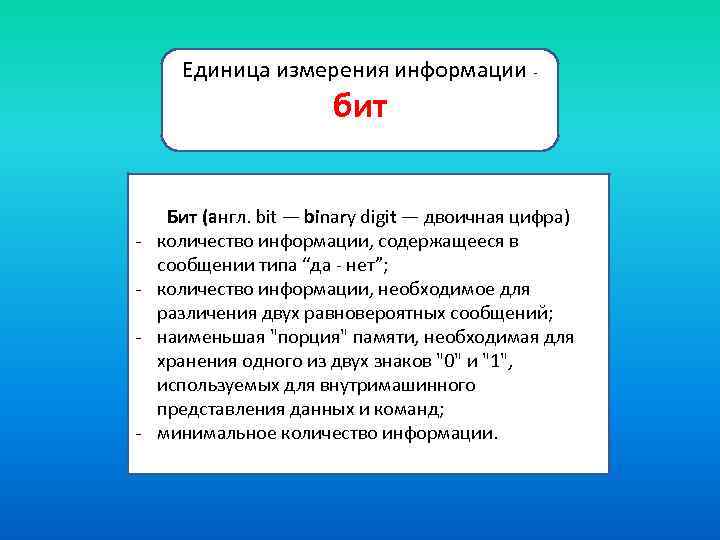 Единица измерения информации -
бит

Бит (англ. bit — binary digit — двоичная цифра)
- количество информации, содержащееся в сообщении типа “да - нет”;
- количество информации, необходимое для различения двух равновероятных сообщений;
- наименьшая "порция" памяти, необходимая для хранения одного из двух знаков "0" и "1", используемых для внутримашинного представления данных и команд;
- минимальное количество информации.